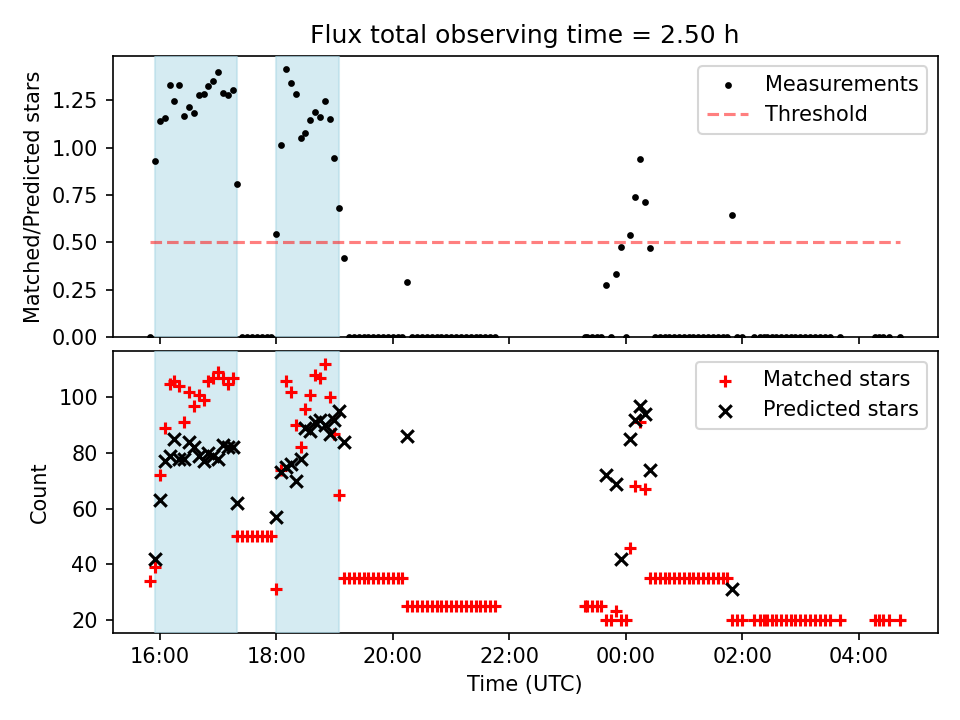 Flux total observing time = 2.50 h

Matched/Predicted stars

1.25
1.00
0.75
0.50
0.25
0.00

Measurements
Threshold

Count

100
80
60
40
20

Matched stars
Predicted stars

16:00 18:00 20:00 22:00 00:00 02:00 04:00

Time (UTC)